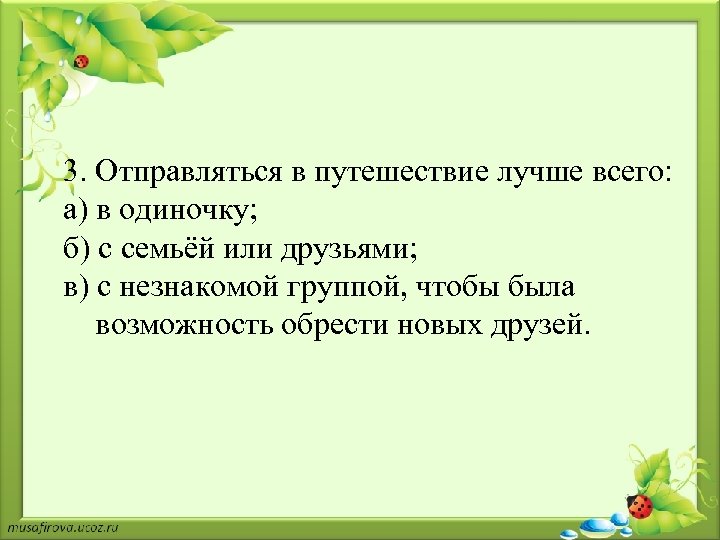 3. Отправляться в путешествие лучше всего:
а) в одиночку;
б) с семьёй или друзьями;
в) с незнакомой группой, чтобы была возможность обрести новых друзей.

musafirova.ucoz.ru